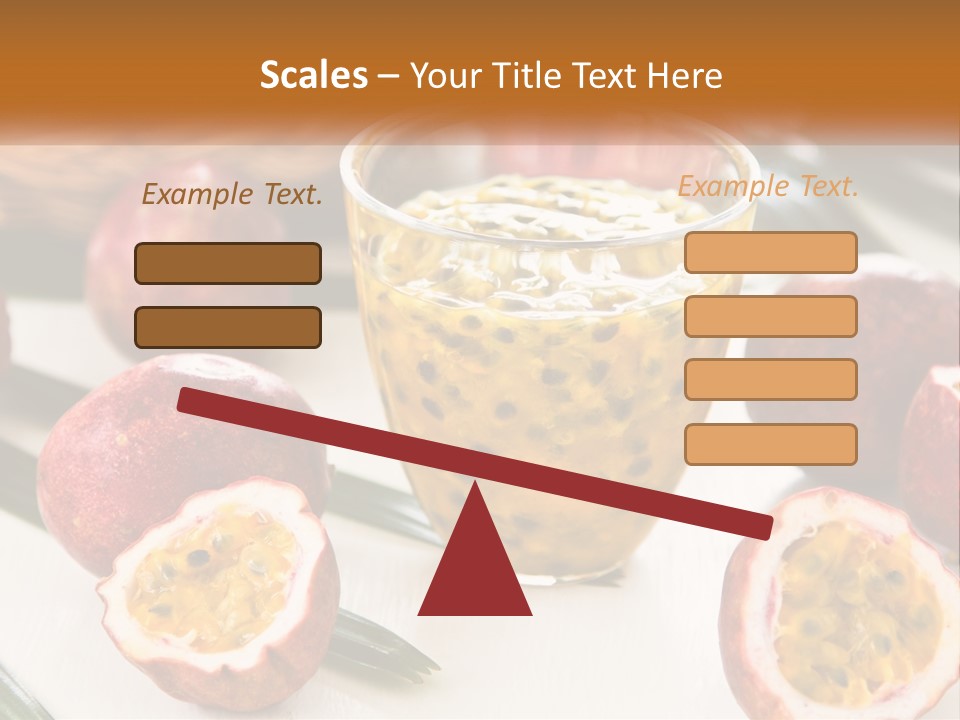 Scales – Your Title Text Here

Example Text.

Example Text.